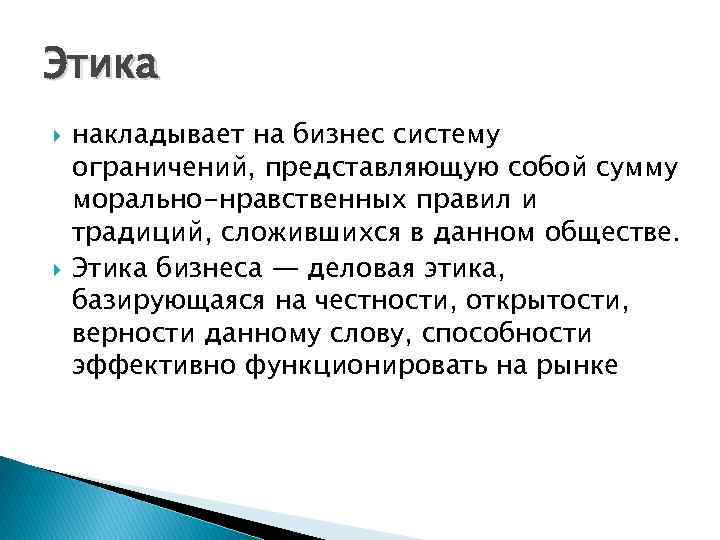 Этика

накладывает на бизнес систему ограничений, представляющую собой сумму морально-нравственных правил и традиций, сложившихся в данном обществе.

Этика бизнеса — деловая этика, базирующаяся на честности, открытости, верности данному слову, способности эффективно функционировать на рынке